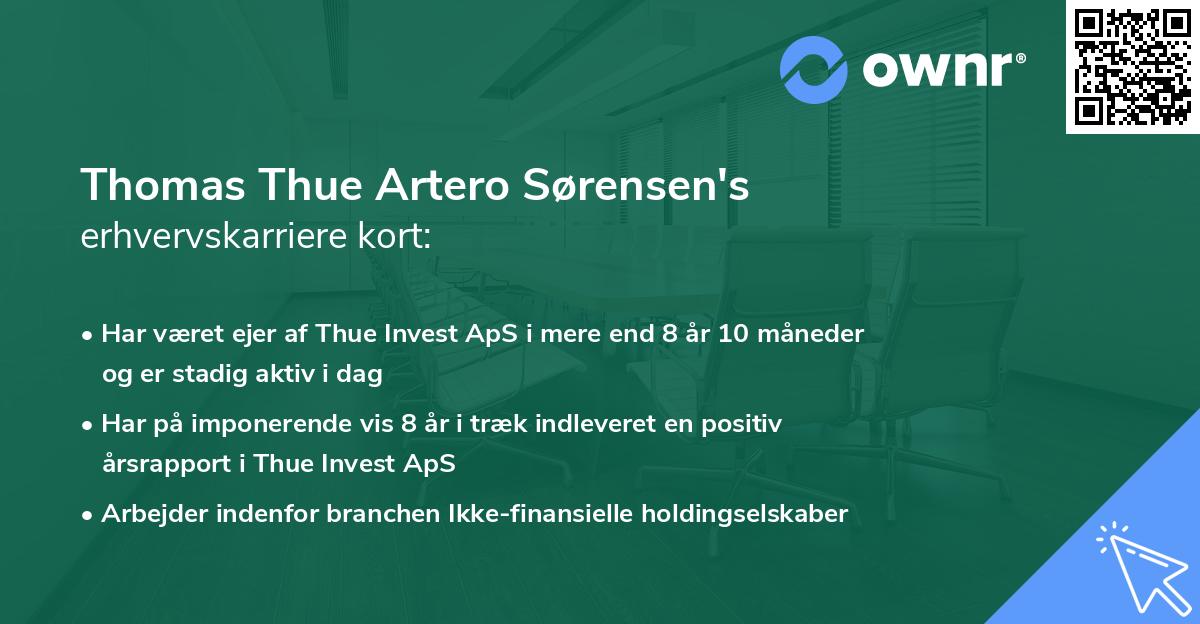 ownr®

Thomas Thue Artero Sørensen's erhvervskarriere kort:

• Har været ejer af Thue Invest ApS i mere end 8 år 10 måneder og er stadig aktiv i dag

• Har på imponerende vis 8 år i træk indleveret en positiv årsrapport i Thue Invest ApS

• Arbejder indenfor branchen Ikke-finansielle holdingselskaber